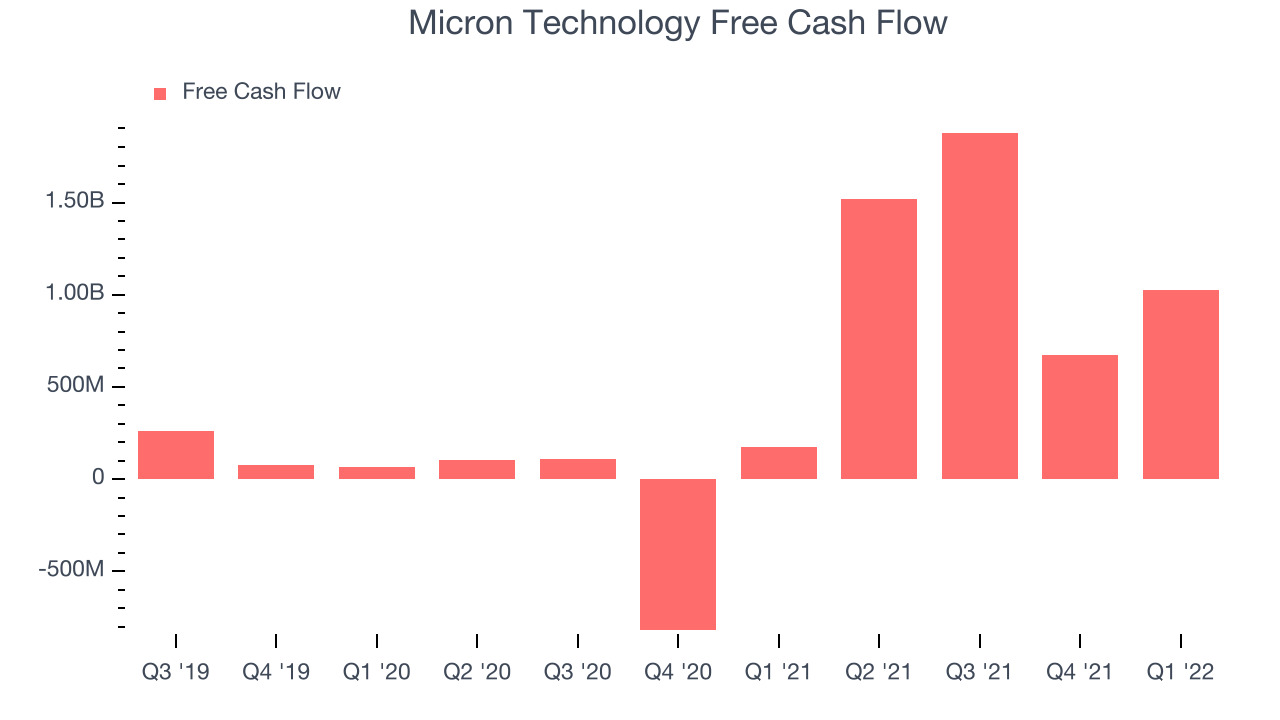 Micron Technology Free Cash Flow

Free Cash Flow

1.50B
1.00B
500M
0
-500M

Q3 '19
Q4 '19
Q1 '20
Q2 '20
Q3 '20
Q4 '20
Q1 '21
Q2 '21
Q3 '21
Q4 '21
Q1 '22